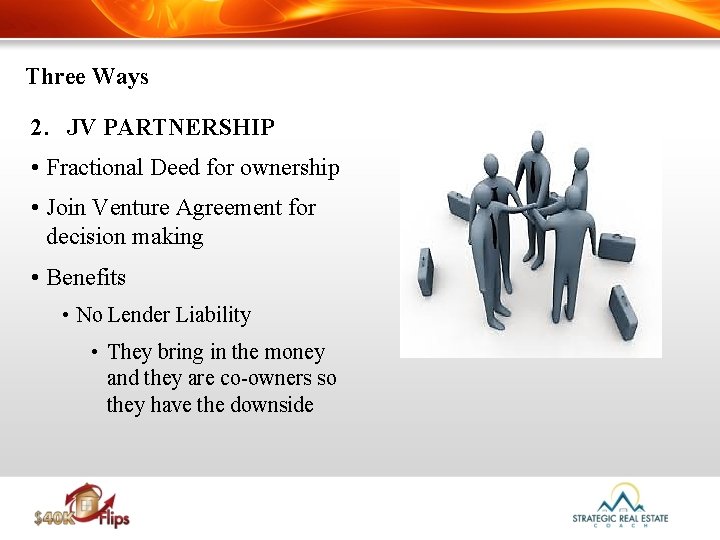 Three Ways

2. JV PARTNERSHIP

• Fractional Deed for ownership

• Join Venture Agreement for decision making

• Benefits

• No Lender Liability

• They bring in the money and they are co-owners so they have the downside

$40K Flips

STRATEGIC REAL ESTATE
COACH